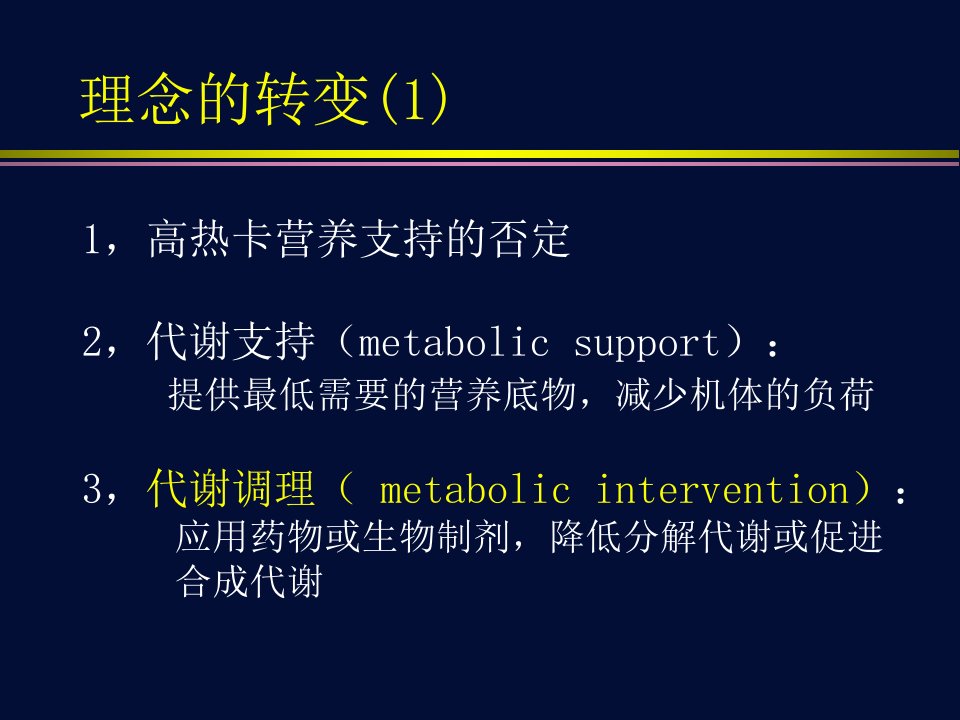 理念的转变(1)

1，高热卡营养支持的否定

2，代谢支持（metabolic support）：
提供最低需要的营养底物，减少机体的负荷

3，代谢调理（ metabolic intervention）：
应用药物或生物制剂，降低分解代谢或促进合成代谢